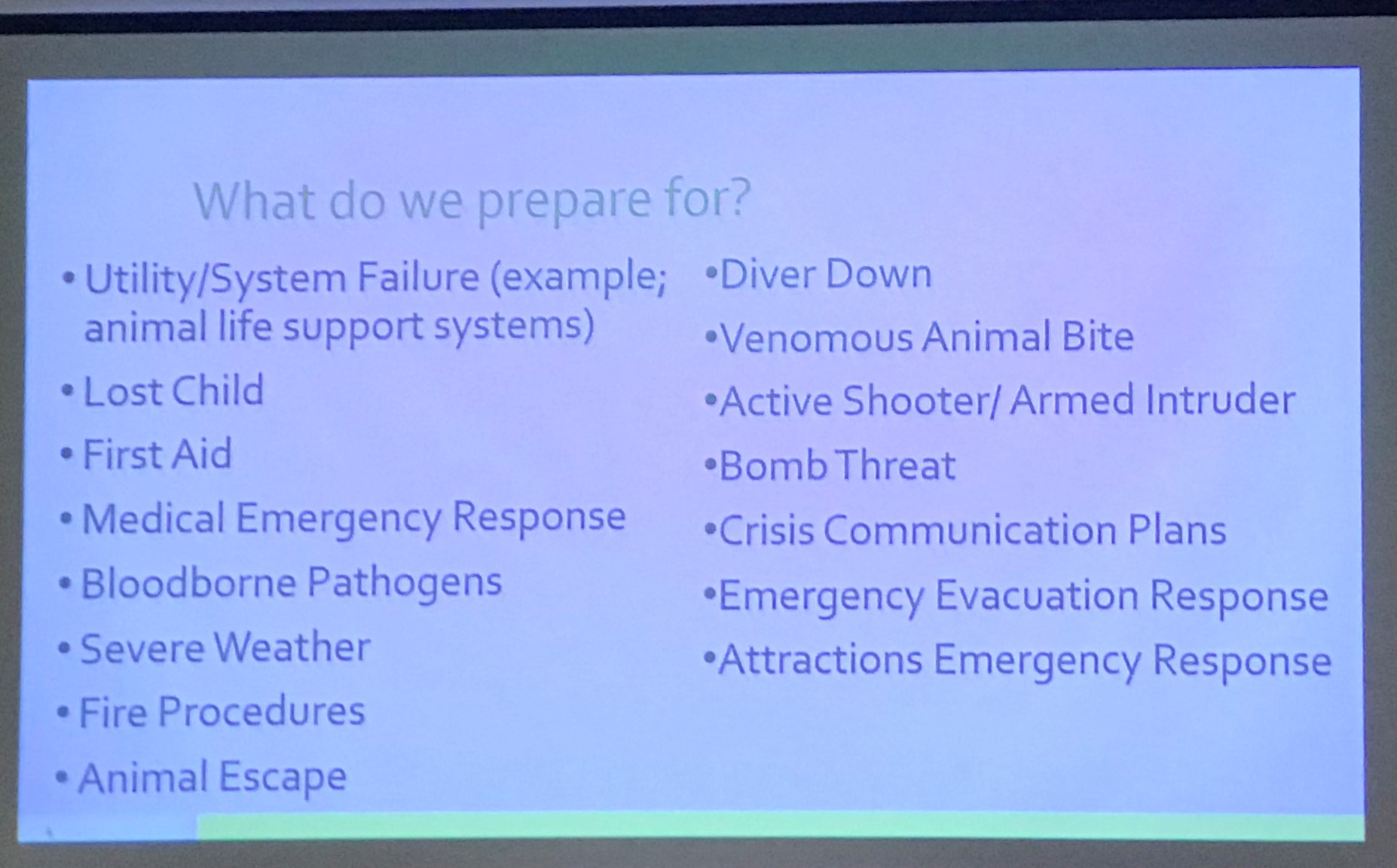 What do we prepare for?

• Utility/System Failure (example; animal life support systems)
• Lost Child
• First Aid
• Medical Emergency Response
• Bloodborne Pathogens
• Severe Weather
• Fire Procedures
• Animal Escape

•Diver Down
•Venomous Animal Bite
•Active Shooter/ Armed Intruder
•Bomb Threat
•Crisis Communication Plans
•Emergency Evacuation Response
•Attractions Emergency Response